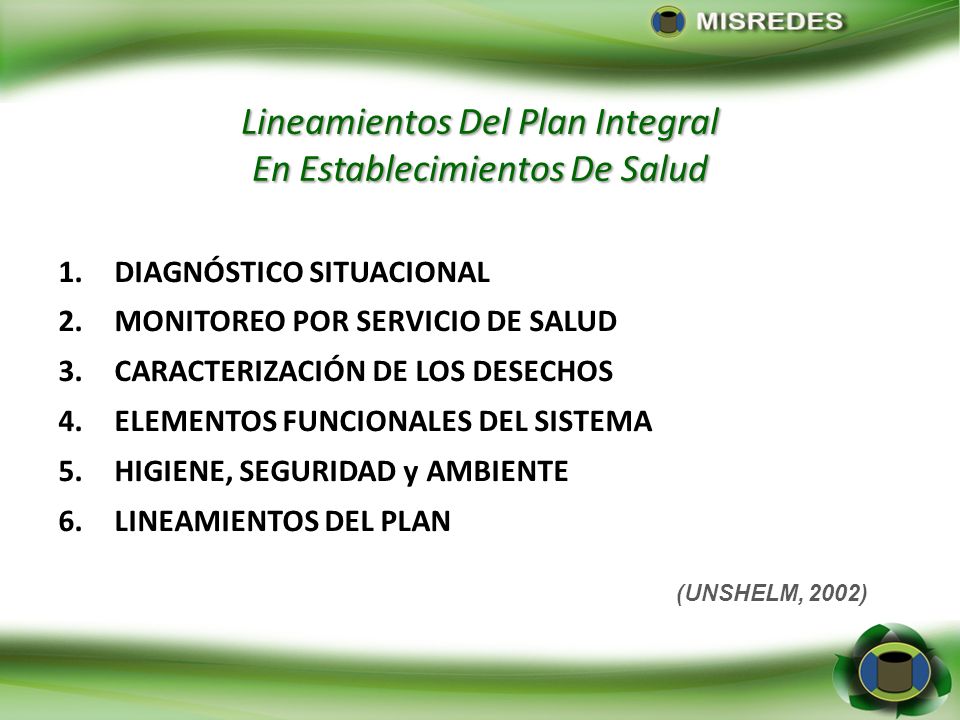 MISREDES

Lineamientos Del Plan Integral
En Establecimientos De Salud

1. DIAGNÓSTICO SITUACIONAL
2. MONITOREO POR SERVICIO DE SALUD
3. CARACTERIZACIÓN DE LOS DESECHOS
4. ELEMENTOS FUNCIONALES DEL SISTEMA
5. HIGIENE, SEGURIDAD y AMBIENTE
6. LINEAMIENTOS DEL PLAN

(UNSHELM, 2002)